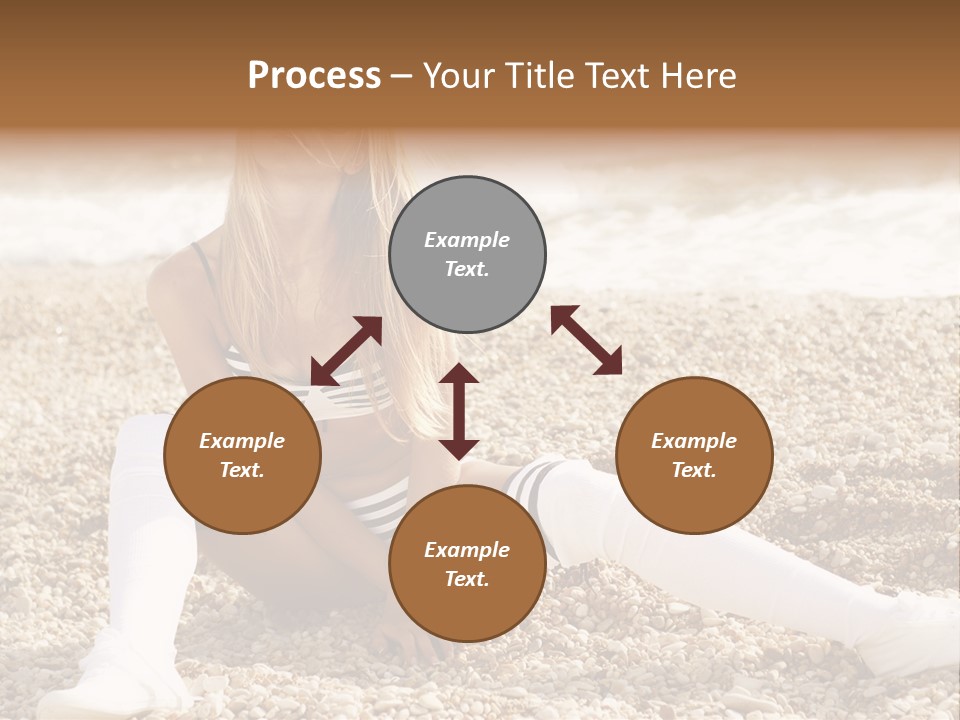 Process – Your Title Text Here

Example Text.

Example Text.

Example Text.

Example Text.